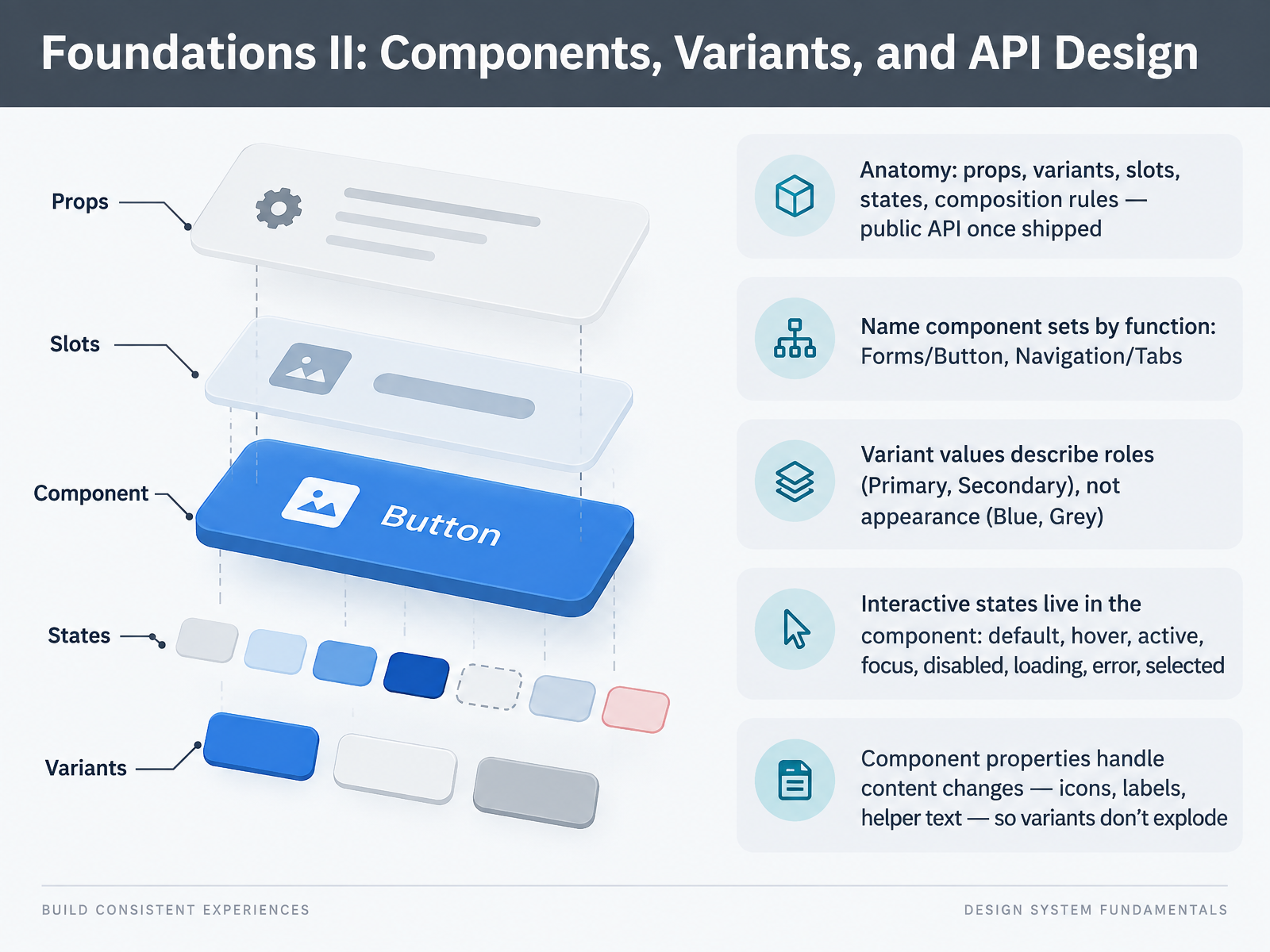 Foundations II: Components, Variants, and API Design

Props

Slots

Component

Button

States

Variants

Anatomy: props, variants, slots, states, composition rules — public API once shipped

Name component sets by function: Forms/Button, Navigation/Tabs

Variant values describe roles (Primary, Secondary), not appearance (Blue, Grey)

Interactive states live in the component: default, hover, active, focus, disabled, loading, error, selected

Component properties handle content changes — icons, labels, helper text — so variants don't explode

BUILD CONSISTENT EXPERIENCES

DESIGN SYSTEM FUNDAMENTALS